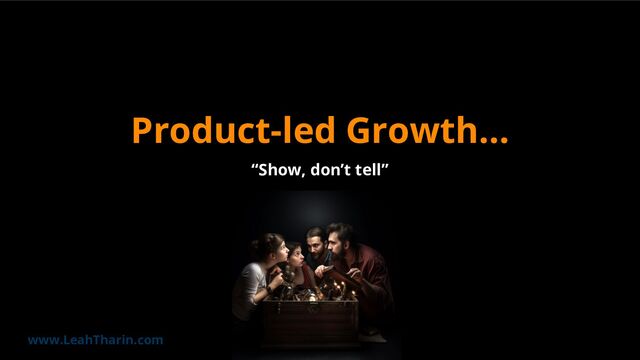 Product-led Growth...

“Show, don’t tell”

www.LeahTharin.com